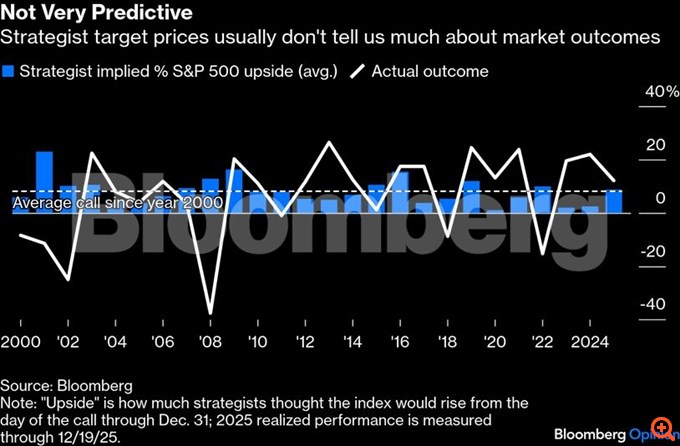 Not Very Predictive
Strategist target prices usually don't tell us much about market outcomes

Strategist implied % S&P 500 upside (avg.) Actual outcome

40%
20
0
-20
-40

Average call since year 2000

Bloomberg

2000 '02 '04 '06 '08 '10 '12 '14 '16 '18 '20 '22 2024

Source: Bloomberg
Note: "Upside" is how much strategists thought the index would rise from the day of the call through Dec. 31; 2025 realized performance is measured through 12/19/25.

Bloomberg Opinion